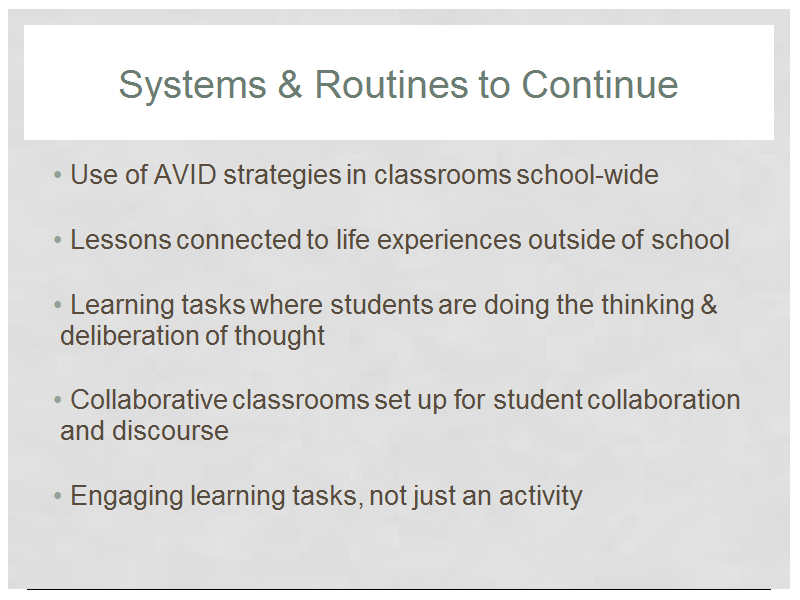 Systems & Routines to Continue

• Use of AVID strategies in classrooms school-wide

• Lessons connected to life experiences outside of school

• Learning tasks where students are doing the thinking & deliberation of thought

• Collaborative classrooms set up for student collaboration and discourse

• Engaging learning tasks, not just an activity